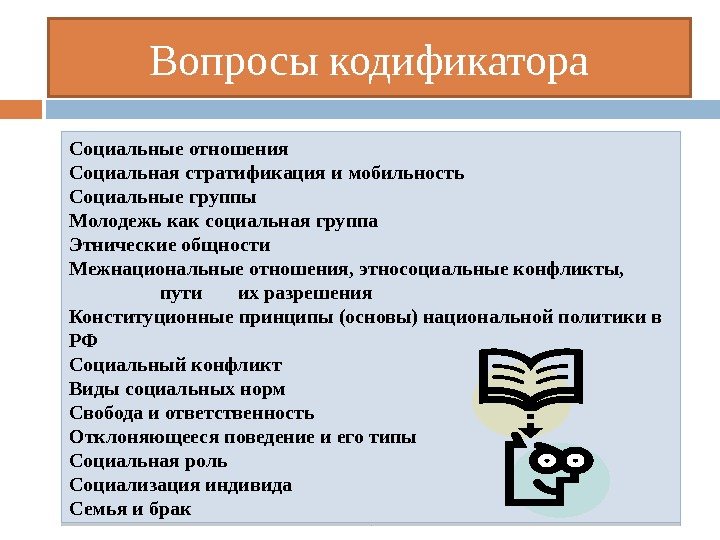 Вопросы кодификатора

Социальные отношения
Социальная стратификация и мобильность
Социальные группы
Молодежь как социальная группа
Этнические общности
Межнациональные отношения, этносоциальные конфликты, пути их разрешения
Конституционные принципы (основы) национальной политики в РФ
Социальный конфликт
Виды социальных норм
Свобода и ответственность
Отклоняющееся поведение и его типы
Социальная роль
Социализация индивида
Семья и брак